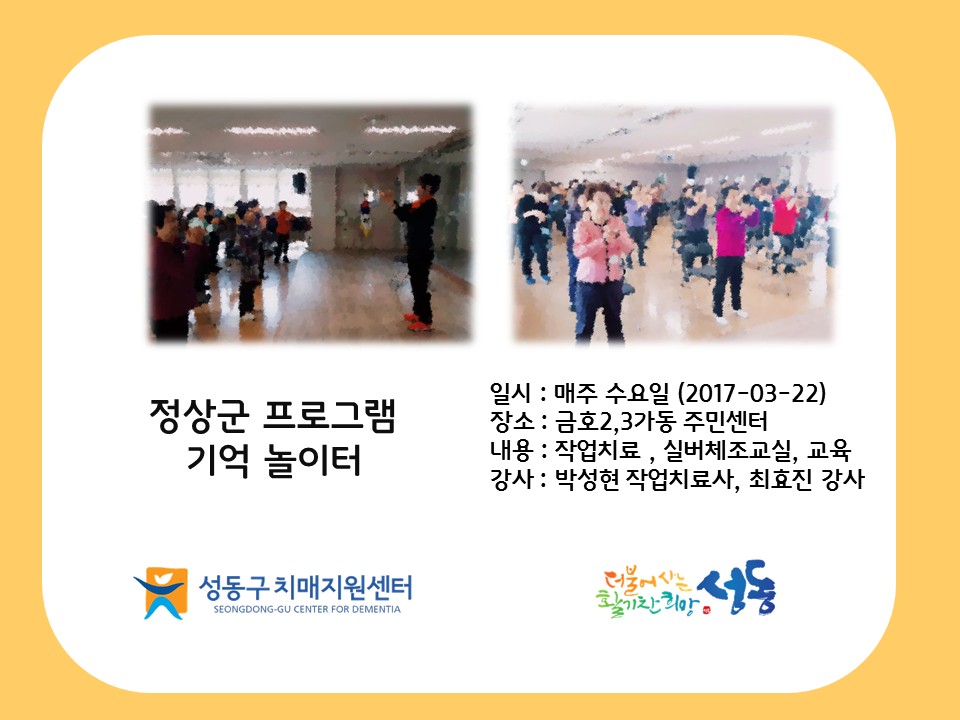 정상군 프로그램
기억 놀이터

일시 : 매주 수요일 (2017-03-22)
장소 : 금호2,3가동 주민센터
내용 : 작업치료 , 실버체조교실, 교육
강사 : 박성현 작업치료사, 최효진 강사

성동구 치매지원센터
SEONGDONG-GU CENTER FOR DEMENTIA

더불어 사는 활기찬 희망 성동